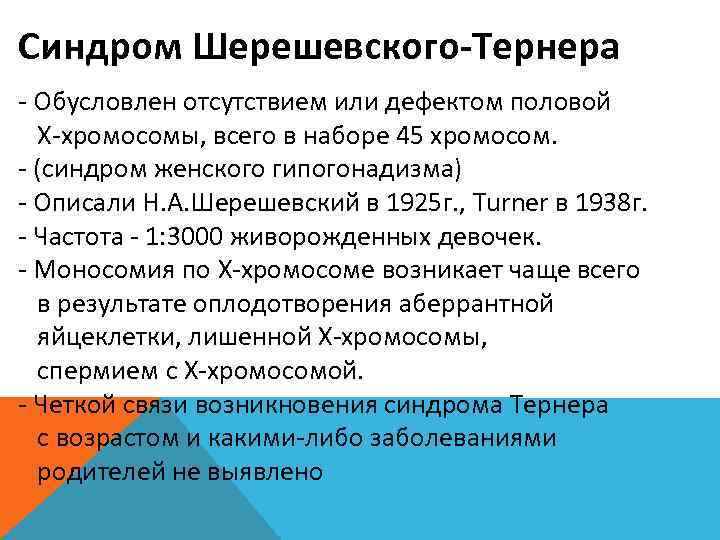 Синдром Шерешевского-Тернера

- Обусловлен отсутствием или дефектом половой Х-хромосомы, всего в наборе 45 хромосом.
- (синдром женского гипогонадизма)
- Описали Н.А.Шерешевский в 1925г., Turner в 1938г.
- Частота - 1:3000 живорожденных девочек.
- Моносомия по Х-хромосоме возникает чаще всего в результате оплодотворения аберрантной яйцеклетки, лишенной Х-хромосомы, спермием с Х-хромосомой.
- Четкой связи возникновения синдрома Тернера с возрастом и какими-либо заболеваниями родителей не выявлено